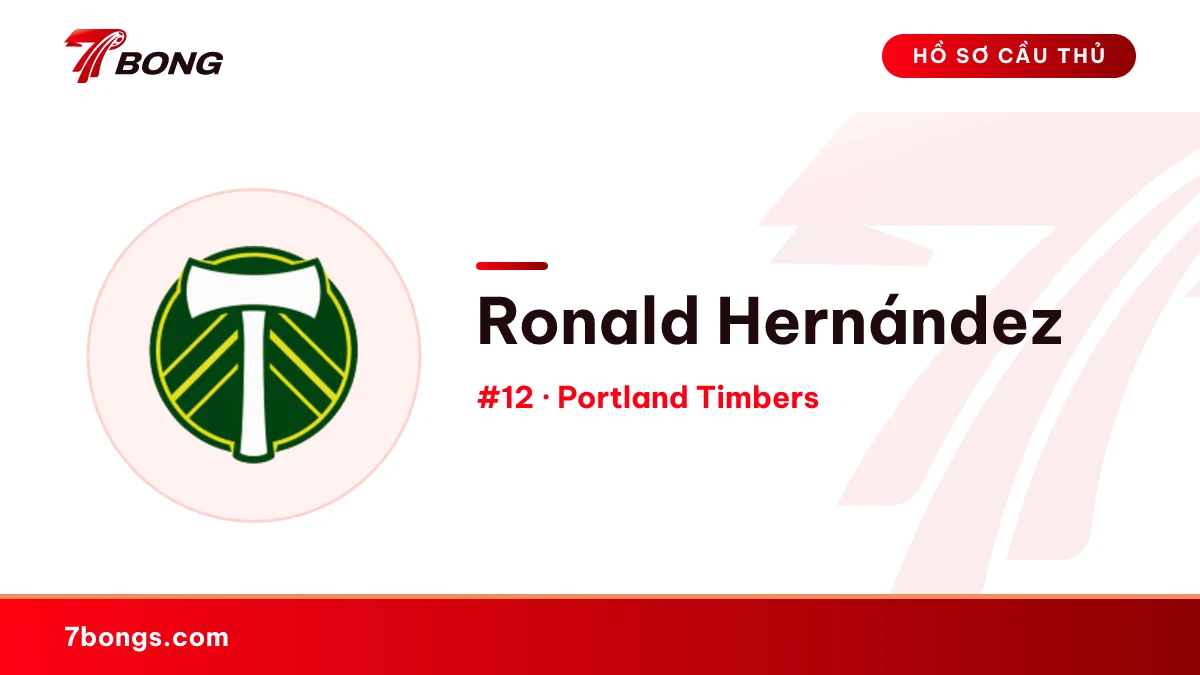 7BONG

HỒ SƠ CẦU THỦ

Ronald Hernández

#12 · Portland Timbers

7bongs.com